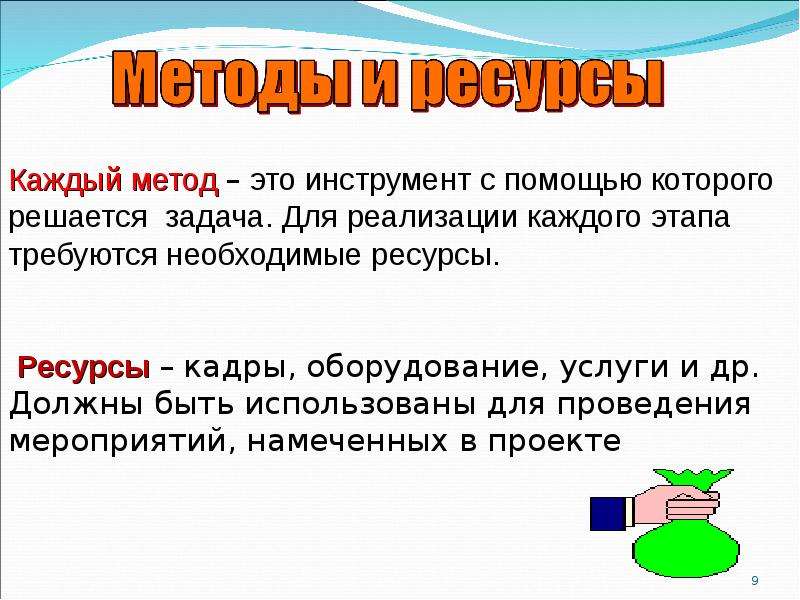 Методы и ресурсы

Каждый метод – это инструмент с помощью которого решается задача. Для реализации каждого этапа требуются необходимые ресурсы.

Ресурсы – кадры, оборудование, услуги и др. Должны быть использованы для проведения мероприятий, намеченных в проекте

9